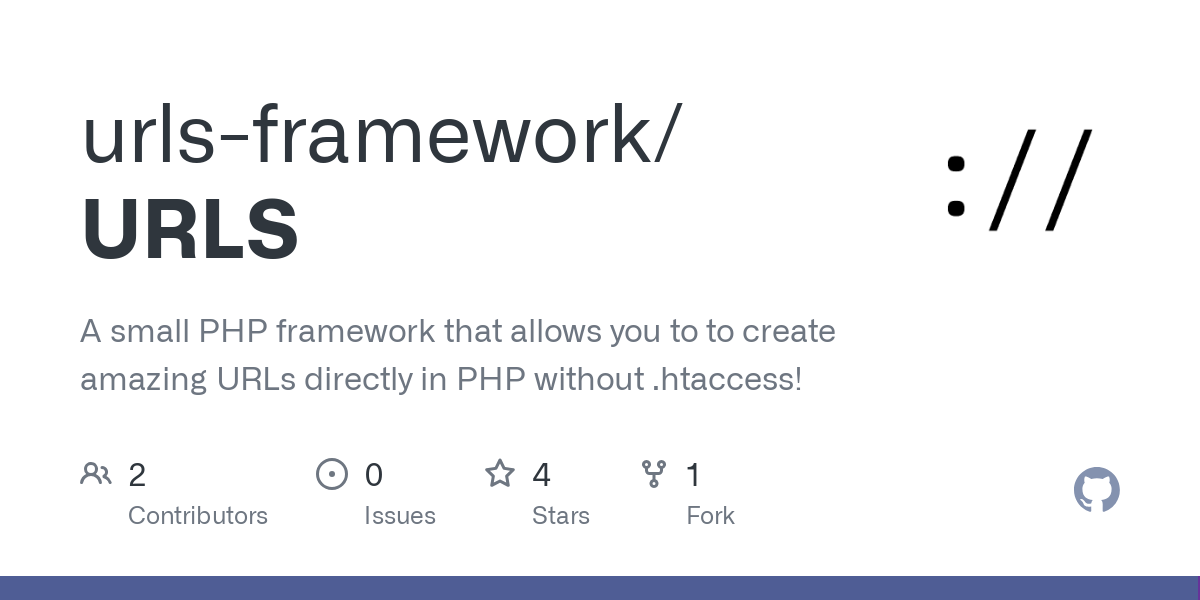 urls-framework/
URLS

://

A small PHP framework that allows you to to create amazing URLs directly in PHP without .htaccess!

2
Contributors

0
Issues

4
Stars

1
Fork